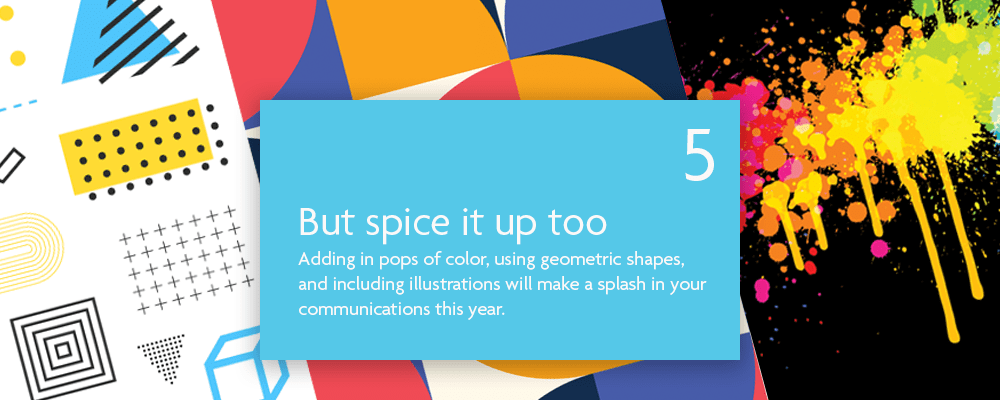 5

But spice it up too

Adding in pops of color, using geometric shapes, and including illustrations will make a splash in your communications this year.